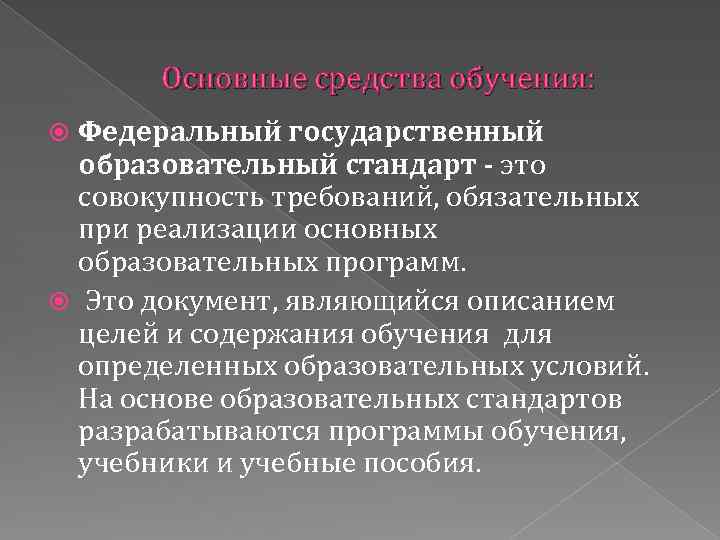 Основные средства обучения:

Федеральный государственный образовательный стандарт - это совокупность требований, обязательных при реализации основных образовательных программ.

Это документ, являющийся описанием целей и содержания обучения для определенных образовательных условий. На основе образовательных стандартов разрабатываются программы обучения, учебники и учебные пособия.